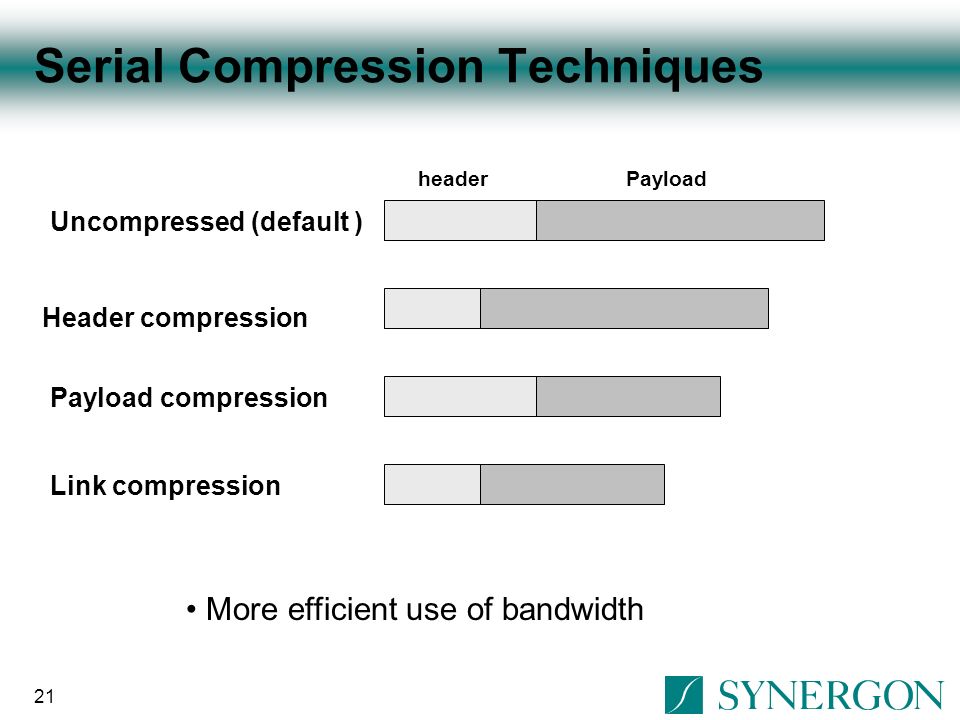 Serial Compression Techniques

header Payload

Uncompressed (default )

Header compression

Payload compression

Link compression

• More efficient use of bandwidth

21

SYNERGON